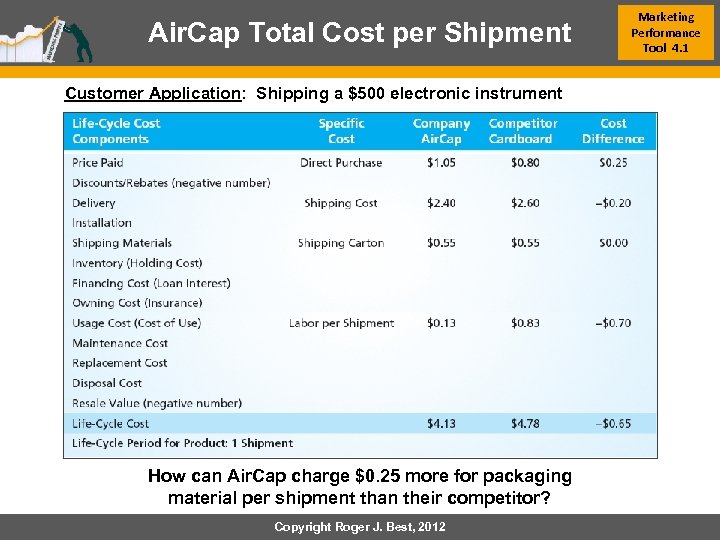 AirCap Total Cost per Shipment

Marketing Performance Tool 4.1

Customer Application: Shipping a \$500 electronic instrument

| Life-Cycle Cost Components | Specific Cost | Company AirCap | Competitor Cardboard | Cost Difference |
|---|---|---|---|---|
| Price Paid | Direct Purchase | \$1.05 | \$0.80 | \$0.25 |
| Discounts/Rebates (negative number) | | | | |
| Delivery | Shipping Cost | \$2.40 | \$2.60 | –\$0.20 |
| Installation | | | | |
| Shipping Materials | Shipping Carton | \$0.55 | \$0.55 | \$0.00 |
| Inventory (Holding Cost) | | | | |
| Financing Cost (Loan Interest) | | | | |
| Owning Cost (Insurance) | | | | |
| Usage Cost (Cost of Use) | Labor per Shipment | \$0.13 | \$0.83 | –\$0.70 |
| Maintenance Cost | | | | |
| Replacement Cost | | | | |
| Disposal Cost | | | | |
| Resale Value (negative number) | | | | |
| Life-Cycle Cost | | \$4.13 | \$4.78 | –\$0.65 |
| Life-Cycle Period for Product: 1 Shipment | | | | |

How can AirCap charge \$0.25 more for packaging material per shipment than their competitor?

Copyright Roger J. Best, 2012